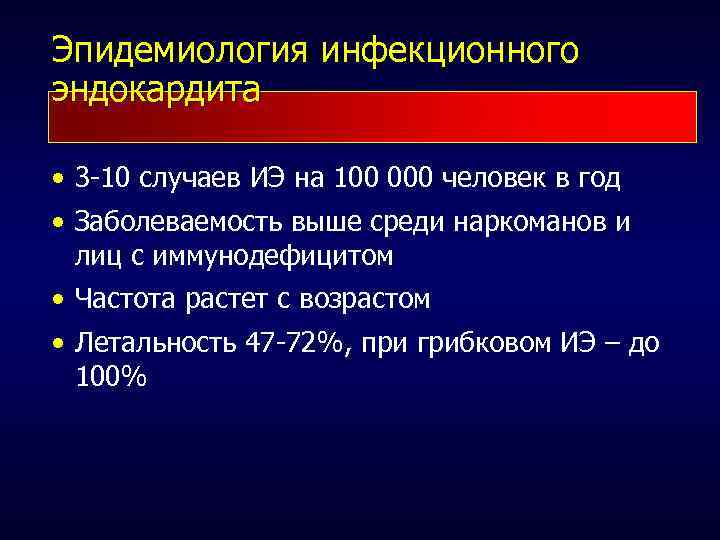 Эпидемиология инфекционного эндокардита

• 3-10 случаев ИЭ на 100 000 человек в год
• Заболеваемость выше среди наркоманов и лиц с иммунодефицитом
• Частота растет с возрастом
• Летальность 47-72%, при грибковом ИЭ – до 100%